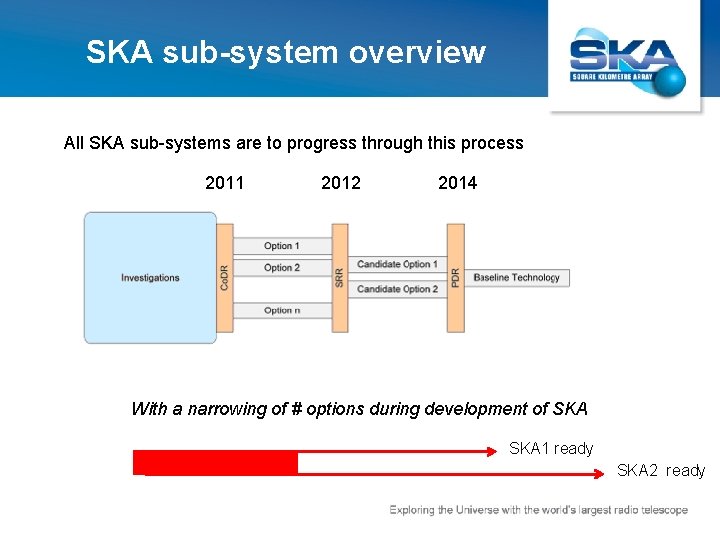 SKA sub-system overview

SKA
SQUARE KILOMETRE ARRAY

All SKA sub-systems are to progress through this process

2011 2012 2014

Investigations

CoDR

Option 1

Option 2

Option n

SRR

Candidate Option 1

Candidate Option 2

PDR

Baseline Technology

With a narrowing of # options during development of SKA

SKA1 ready

SKA2 ready

Exploring the Universe with the world's largest radio telescope